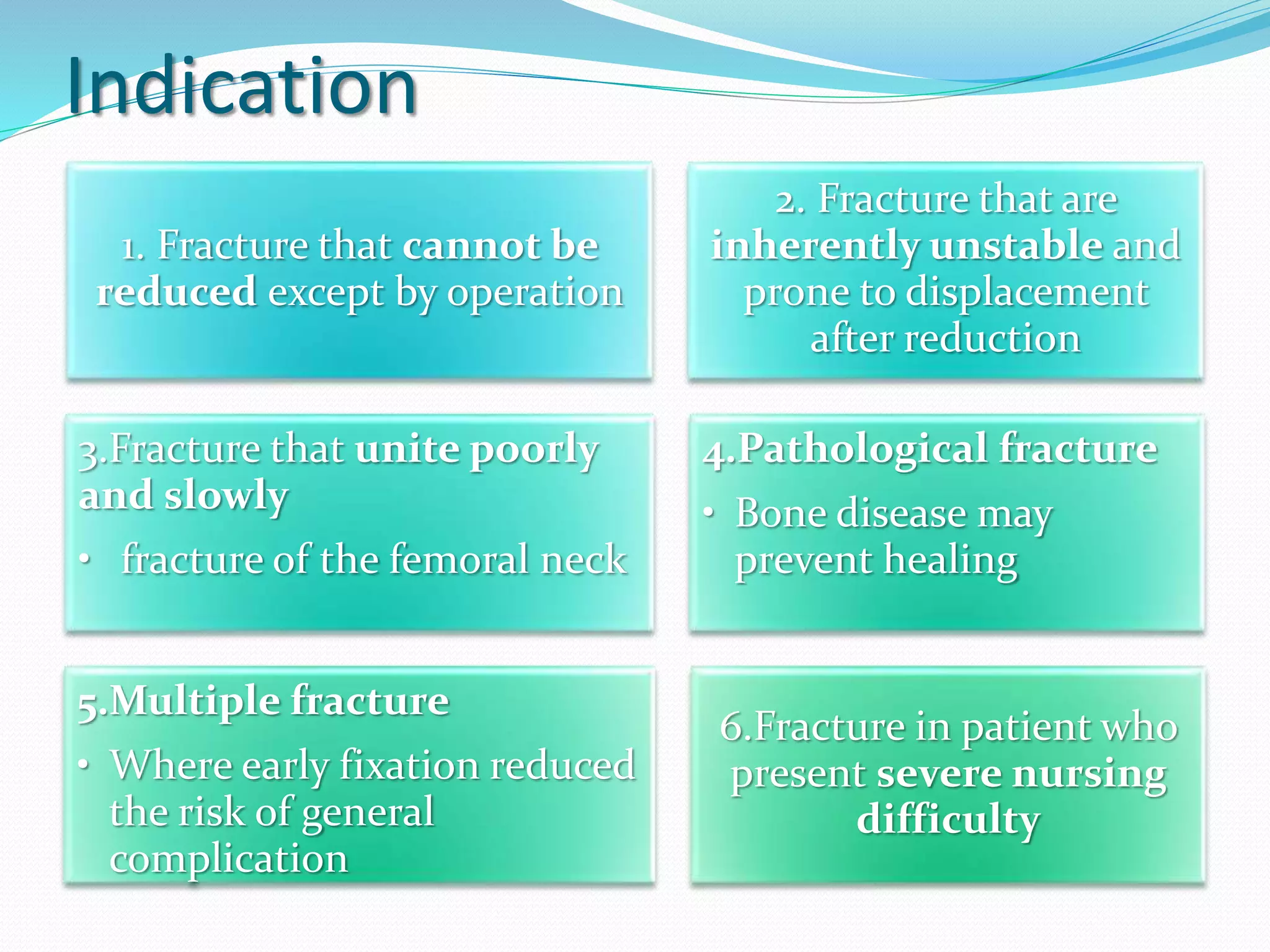 Indication

1. Fracture that cannot be reduced except by operation

2. Fracture that are inherently unstable and prone to displacement after reduction

3.Fracture that unite poorly and slowly

• fracture of the femoral neck

4.Pathological fracture

• Bone disease may prevent healing

5.Multiple fracture

• Where early fixation reduced the risk of general complication

6.Fracture in patient who present severe nursing difficulty